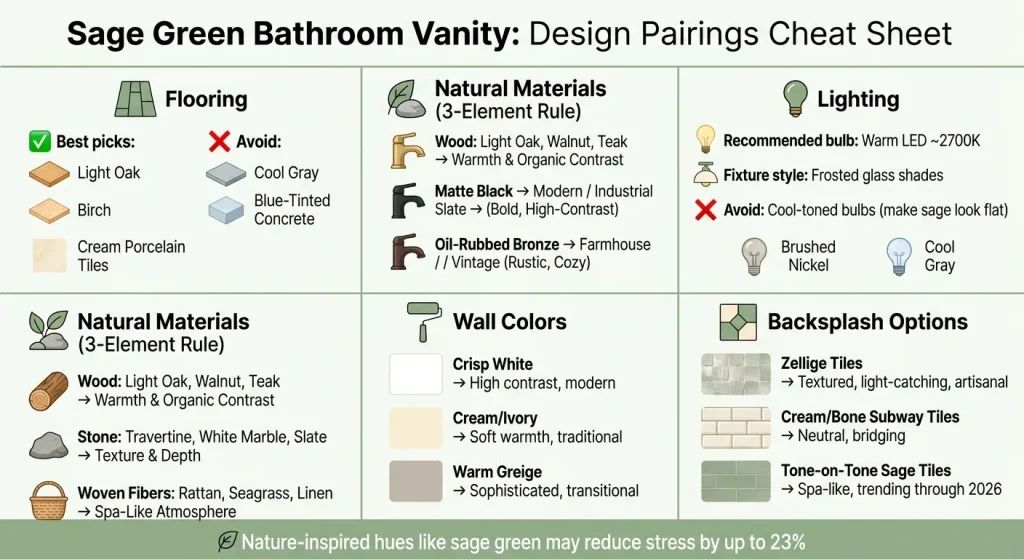 Sage Green Bathroom Vanity: Design Pairings Cheat Sheet

Flooring

✅ Best picks:
Light Oak
Birch
Cream Porcelain Tiles

❌ Avoid:
Cool Gray
Blue-Tinted Concrete

Natural Materials (3-Element Rule)

Wood: Light Oak, Walnut, Teak → Warmth & Organic Contrast

Matte Black → Modern / Industrial Slate → (Bold, High-Contrast)

Oil-Rubbed Bronze → Farmhouse / / Vintage (Rustic, Cozy)

Lighting

Recommended bulb: Warm LED ~2700K

Fixture style: Frosted glass shades

❌ Avoid: Cool-toned bulbs (make sage look flat)

Brushed Nickel

Cool Gray

Natural Materials (3-Element Rule)

Wood: Light Oak, Walnut, Teak → Warmth & Organic Contrast

Stone: Travertine, White Marble, Slate → Texture & Depth

Woven Fibers: Rattan, Seagrass, Linen → Spa-Like Atmosphere

Wall Colors

Crisp White → High contrast, modern

Cream/Ivory → Soft warmth, traditional

Warm Greige → Sophisticated, transitional

Backsplash Options

Zellige Tiles → Textured, light-catching, artisanal

Cream/Bone Subway Tiles → Neutral, bridging

Tone-on-Tone Sage Tiles → Spa-like, trending through 2026

Nature-inspired hues like sage green may reduce stress by up to 23%